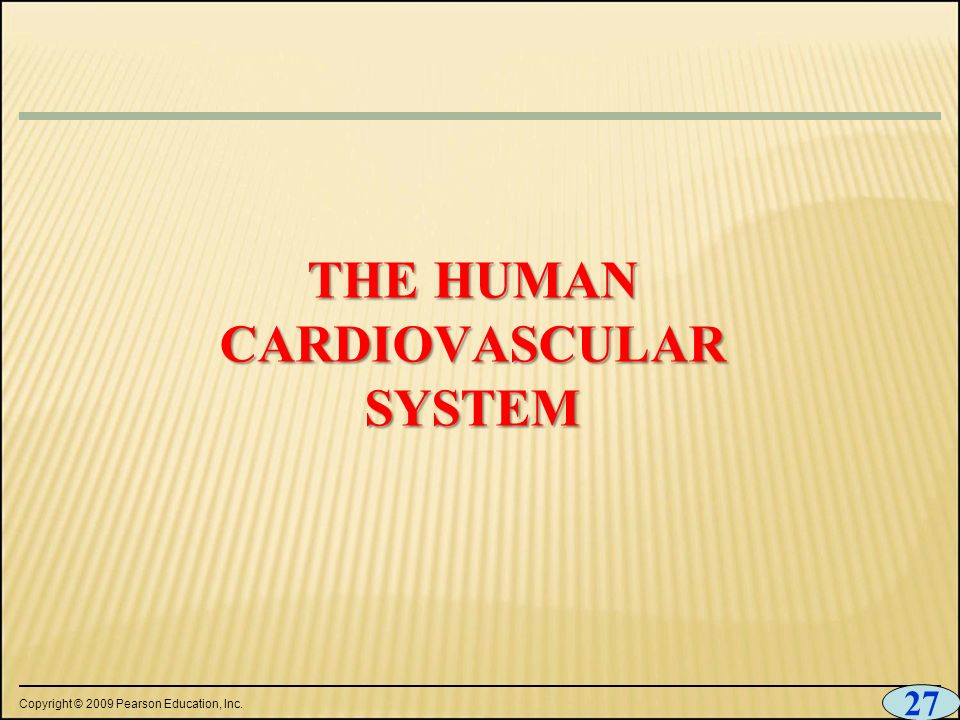 THE HUMAN CARDIOVASCULAR SYSTEM

Copyright © 2009 Pearson Education, Inc.

27